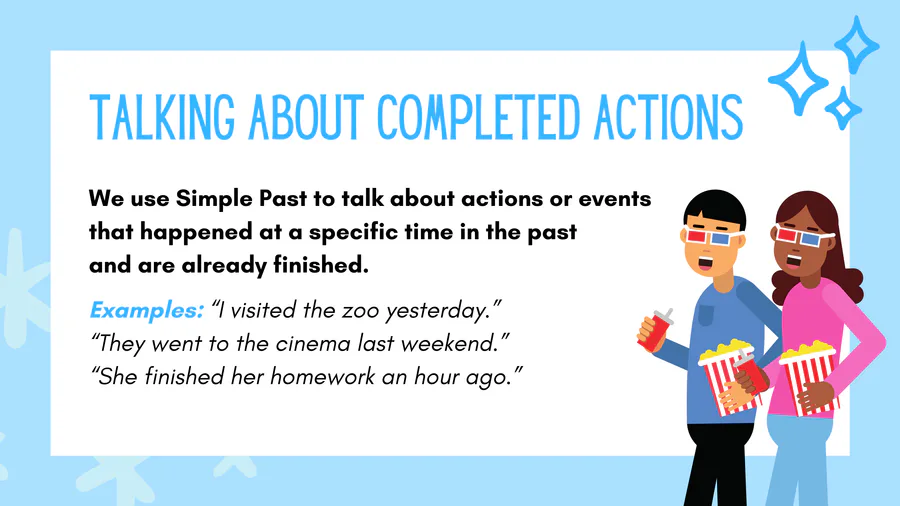 TALKING ABOUT COMPLETED ACTIONS

We use Simple Past to talk about actions or events that happened at a specific time in the past and are already finished.

Examples: “I visited the zoo yesterday.”
“They went to the cinema last weekend.”
“She finished her homework an hour ago.”